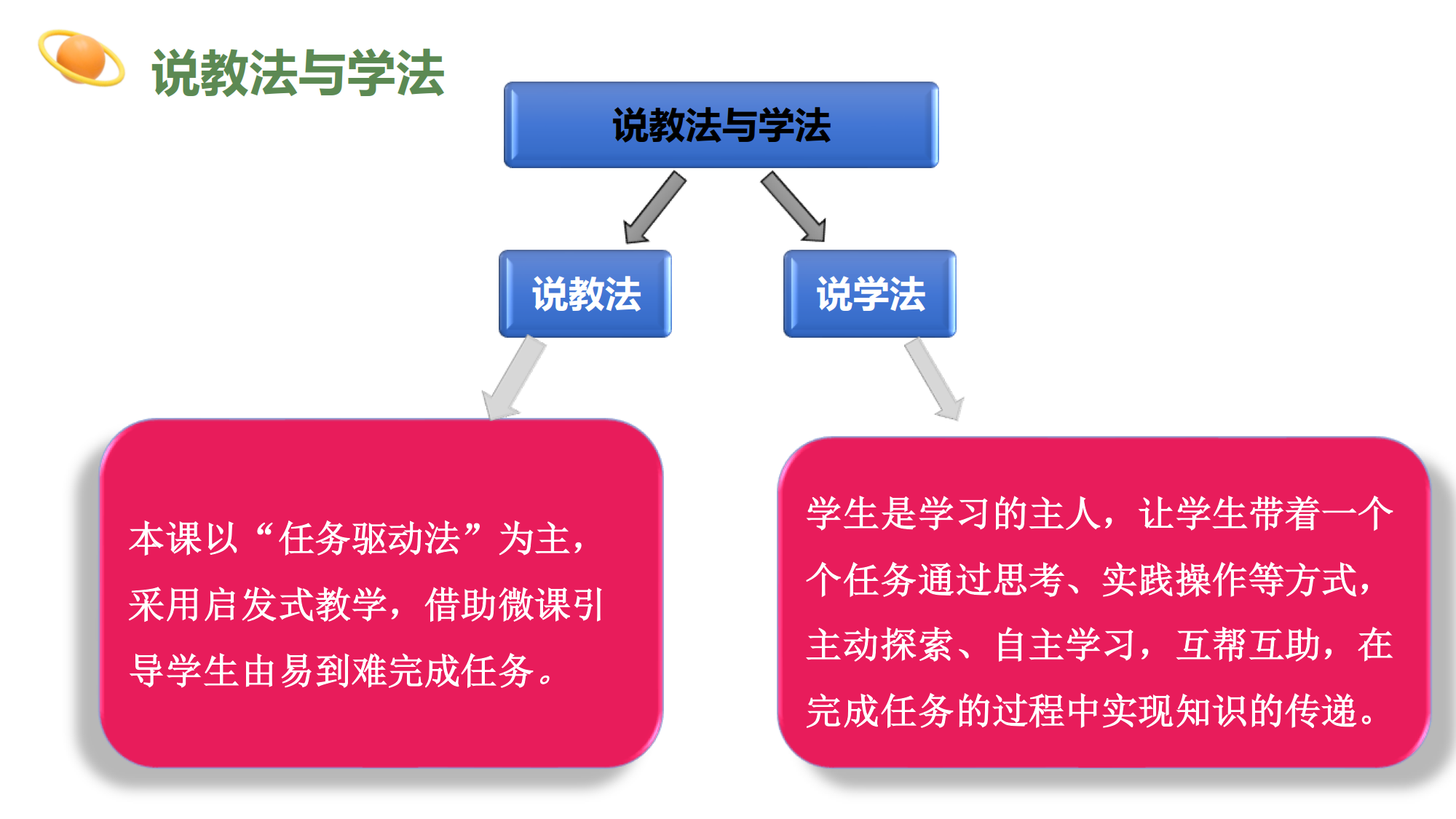 说教法与学法

说教法与学法

说教法

说学法

本课以“任务驱动法”为主，采用启发式教学，借助微课引导学生由易到难完成任务。

学生是学习的主人，让学生带着一个个任务通过思考、实践操作等方式，主动探索、自主学习，互帮互助，在完成任务的过程中实现知识的传递。